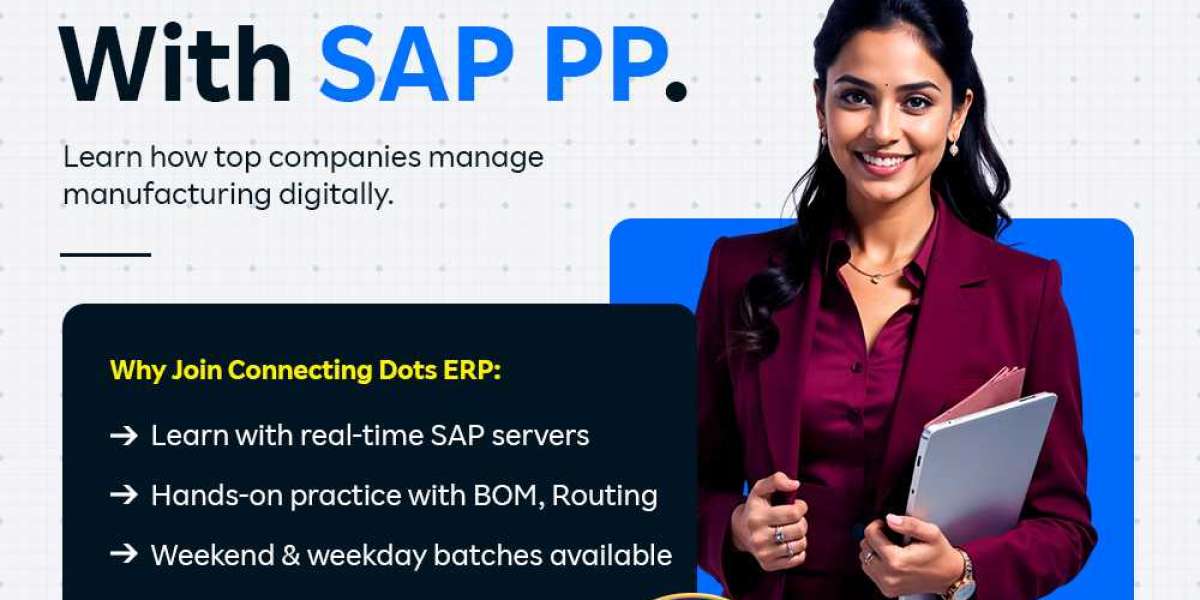 With SAP PP.

Learn how top companies manage manufacturing digitally.

Why Join Connecting Dots ERP:

→ Learn with real-time SAP servers

→ Hands-on practice with BOM, Routing

→ Weekend & weekday batches available